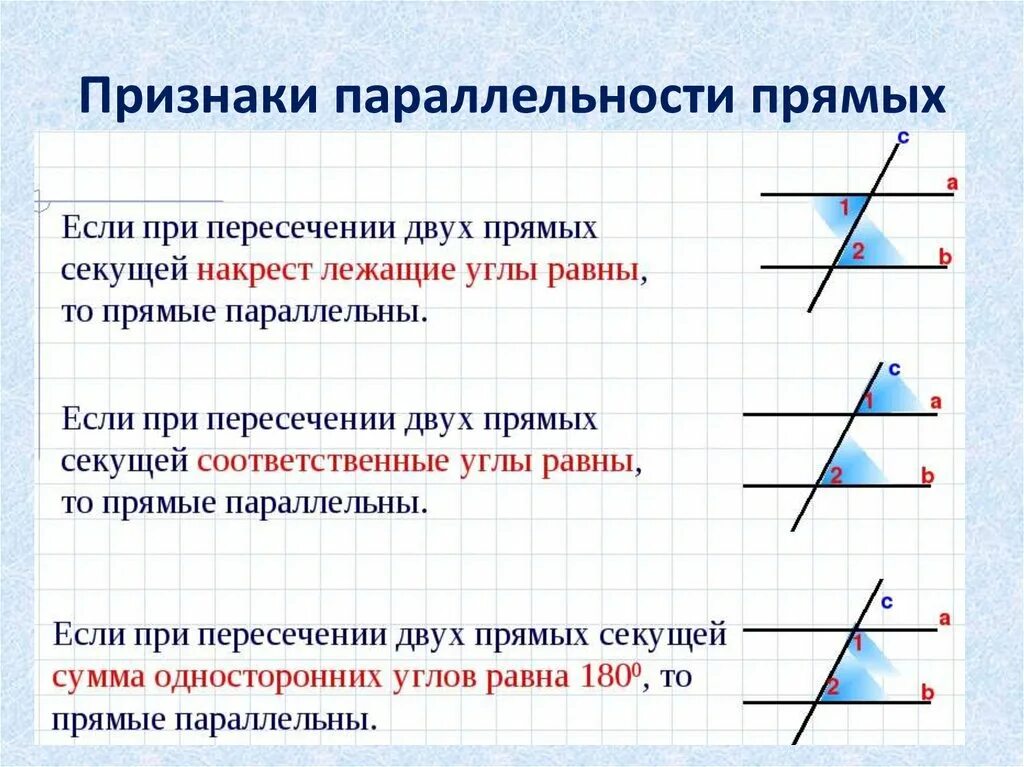 Признаки параллельности прямых

Если при пересечении двух прямых секущей накрест лежащие углы равны, то прямые параллельны.

c
a
1
2
b

Если при пересечении двух прямых секущей соответственные углы равны, то прямые параллельны.

c
1
a
2
b

Если при пересечении двух прямых секущей сумма односторонних углов равна $180^0$, то прямые параллельны.

c
a
1
2
b